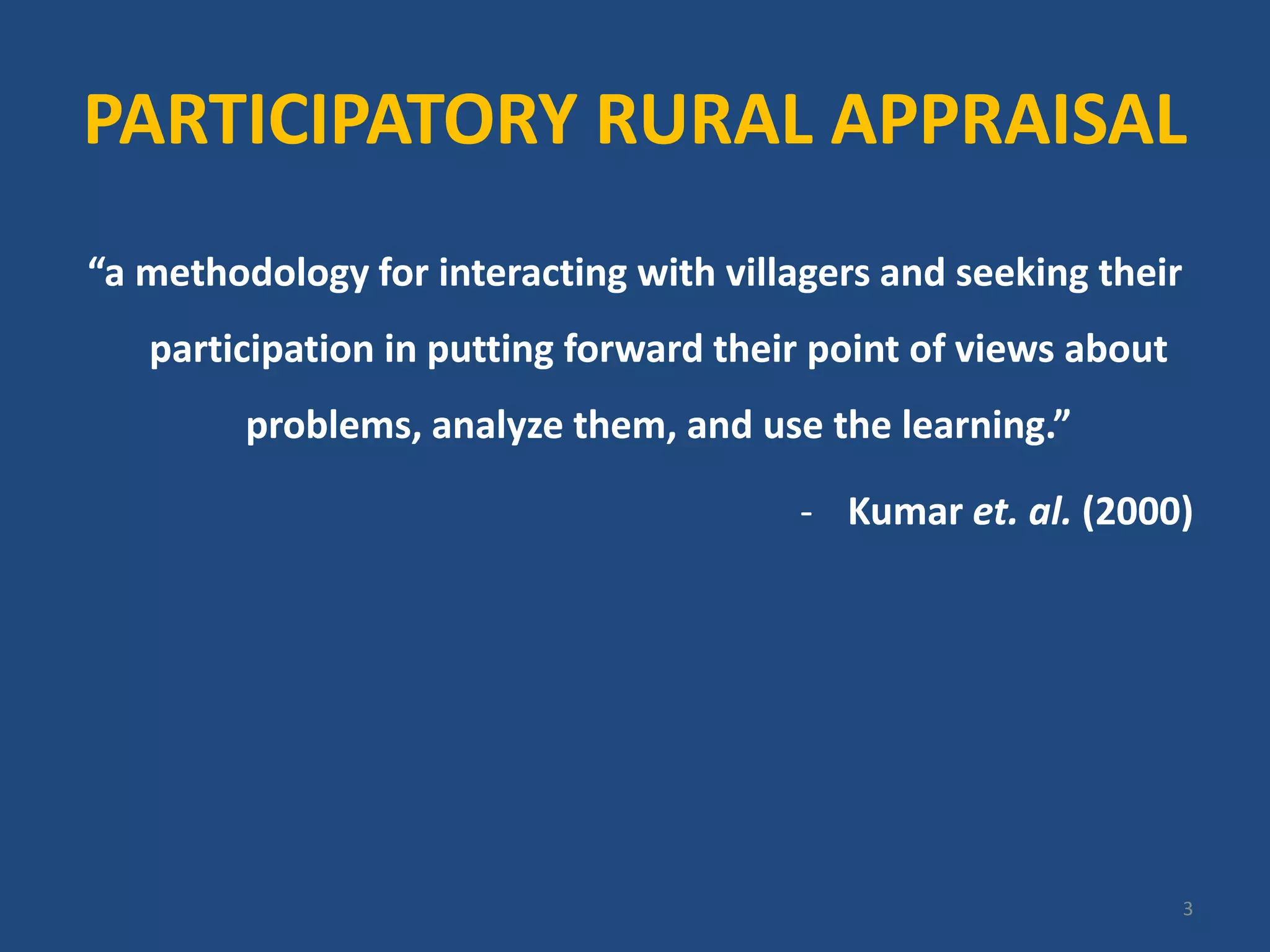 PARTICIPATORY RURAL APPRAISAL

“a methodology for interacting with villagers and seeking their participation in putting forward their point of views about problems, analyze them, and use the learning.”

- Kumar et. al. (2000)

3